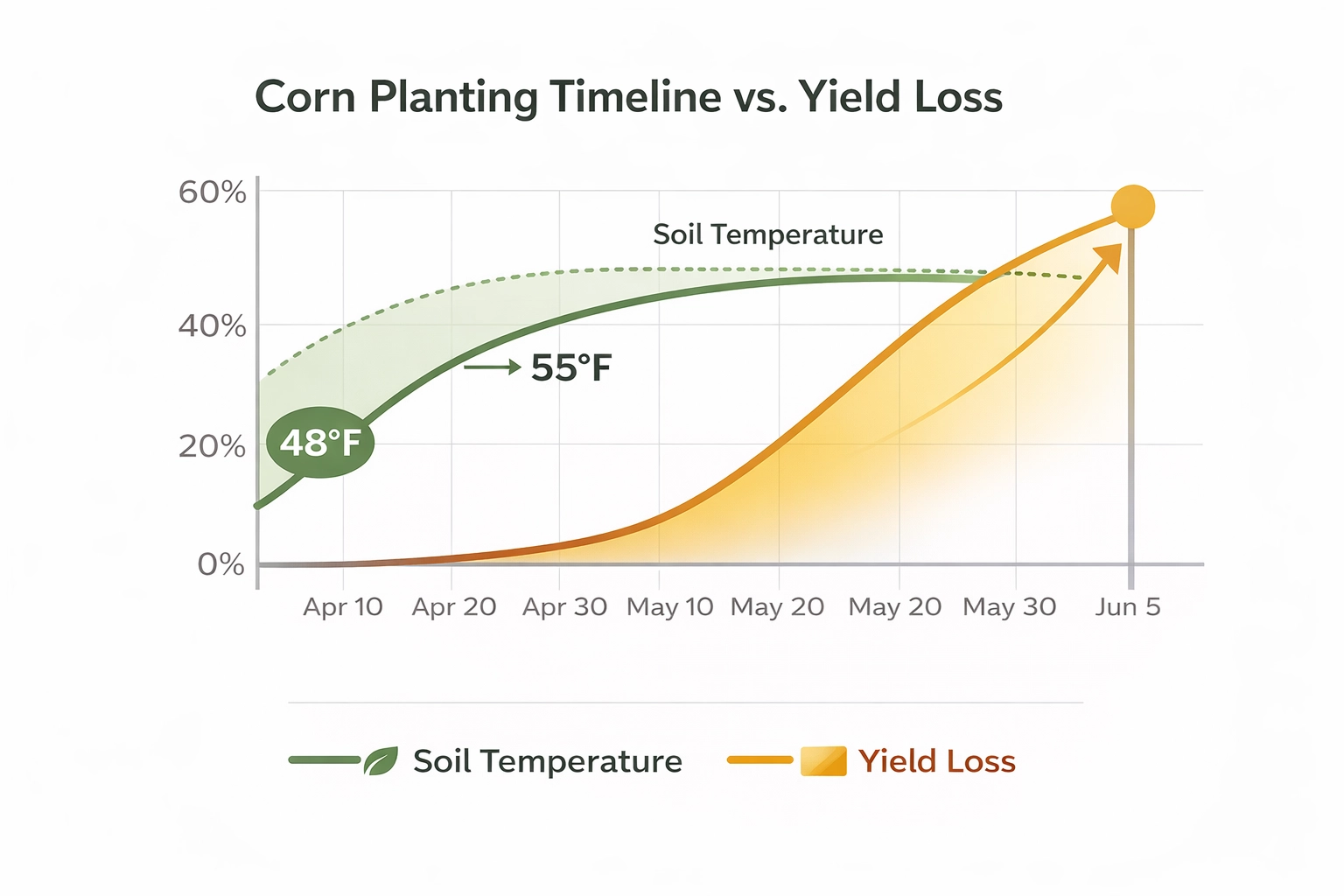 Corn Planting Timeline vs. Yield Loss

60%
40%
20%
0%

Soil Temperature

55°F

48°F

Apr 10
Apr 20
Apr 30
May 10
May 20
May 20
May 30
Jun 5

Soil Temperature
Yield Loss